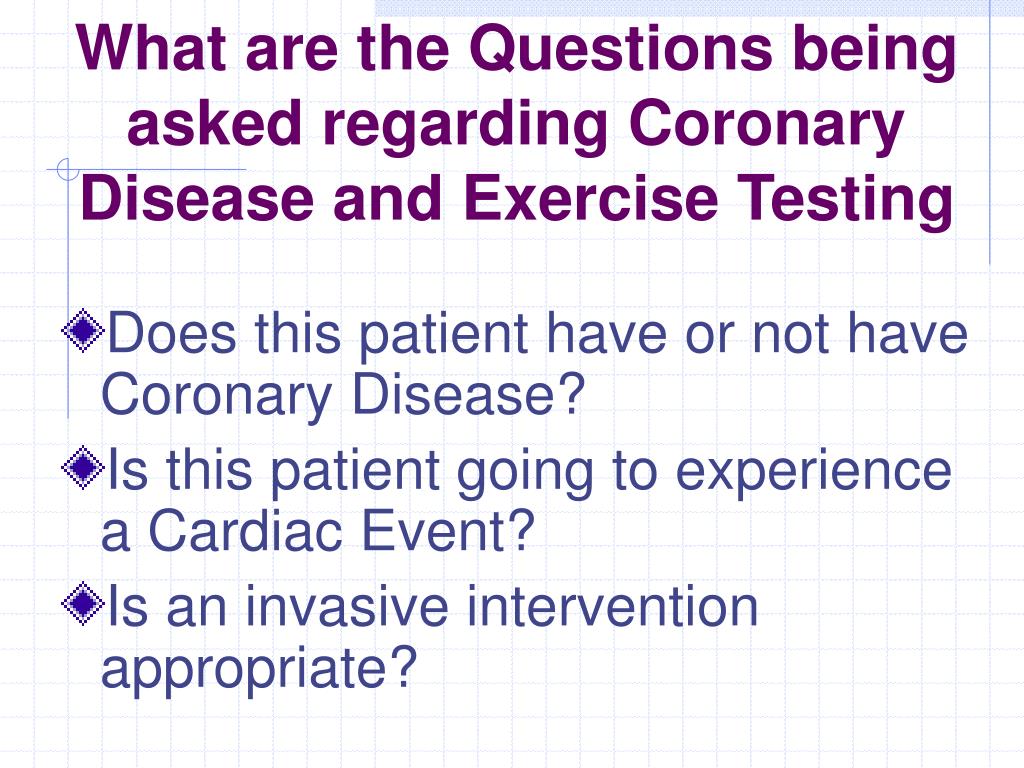 What are the Questions being asked regarding Coronary Disease and Exercise Testing

Does this patient have or not have Coronary Disease?

Is this patient going to experience a Cardiac Event?

Is an invasive intervention appropriate?